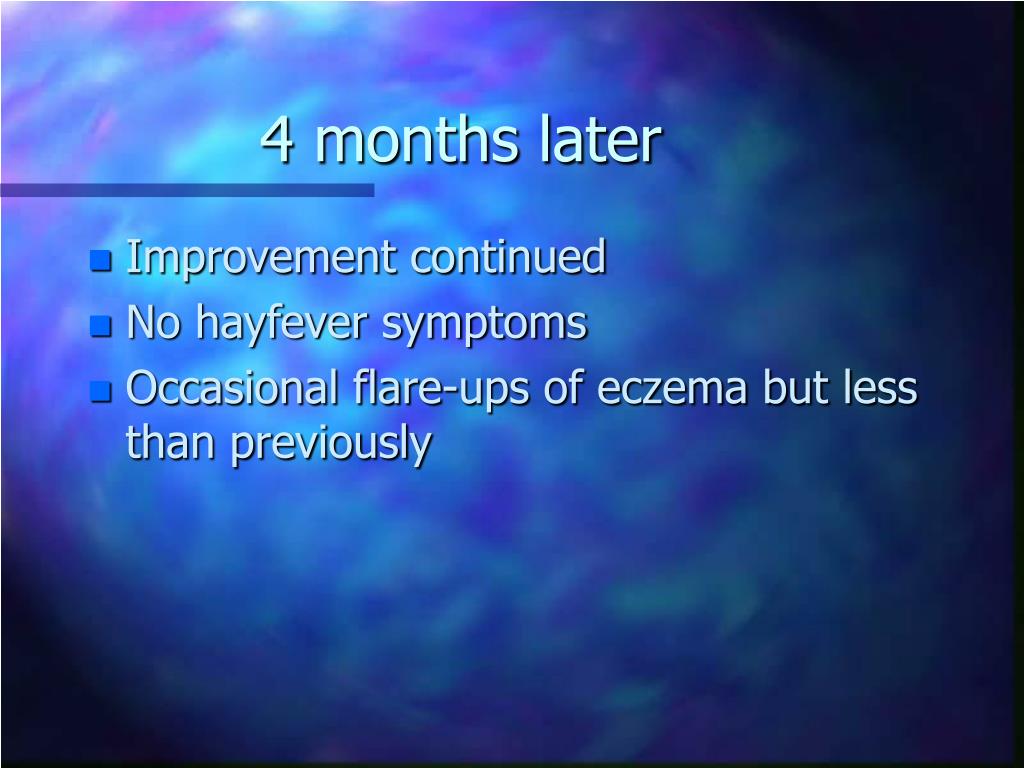 4 months later

- Improvement continued
- No hayfever symptoms
- Occasional flare-ups of eczema but less than previously